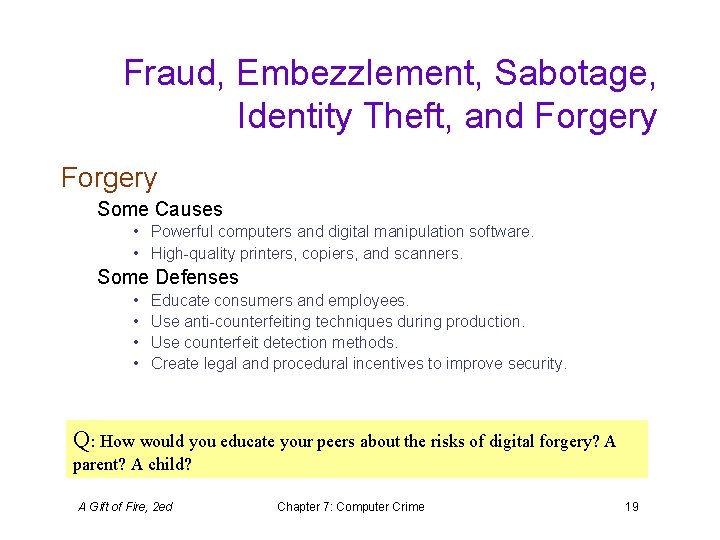 Fraud, Embezzlement, Sabotage, Identity Theft, and Forgery

Forgery

Some Causes

• Powerful computers and digital manipulation software.
• High-quality printers, copiers, and scanners.

Some Defenses

• Educate consumers and employees.
• Use anti-counterfeiting techniques during production.
• Use counterfeit detection methods.
• Create legal and procedural incentives to improve security.

Q: How would you educate your peers about the risks of digital forgery? A parent? A child?

A Gift of Fire, 2ed

Chapter 7: Computer Crime

19